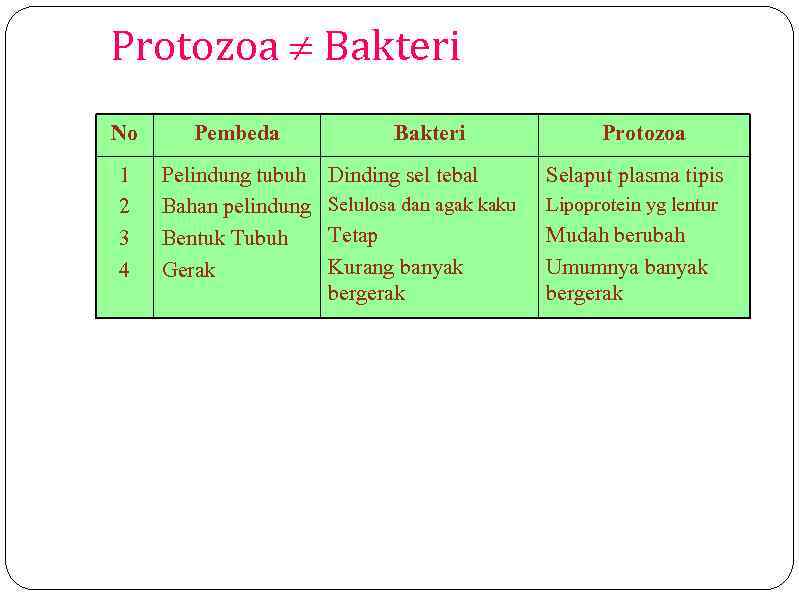 Protozoa $\neq$ Bakteri

| No | Pembeda | Bakteri | Protozoa |
|---|---|---|---|
| 1 | Pelindung tubuh | Dinding sel tebal | Selaput plasma tipis |
| 2 | Bahan pelindung | Selulosa dan agak kaku | Lipoprotein yg lentur |
| 3 | Bentuk Tubuh | Tetap | Mudah berubah |
| 4 | Gerak | Kurang banyak bergerak | Umumnya banyak bergerak |